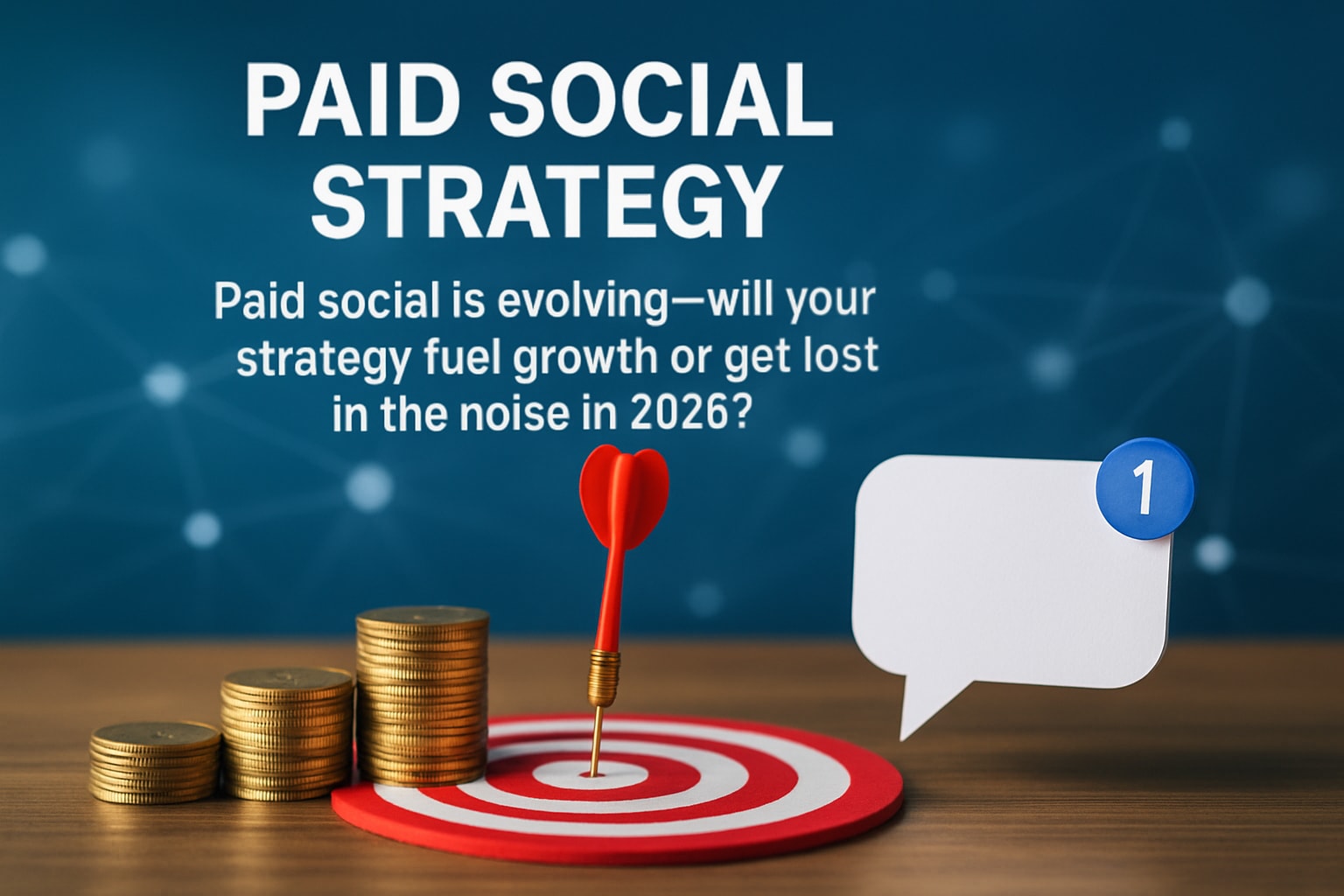 PAID SOCIAL STRATEGY

Paid social is evolving—will your strategy fuel growth or get lost in the noise in 2026?

1